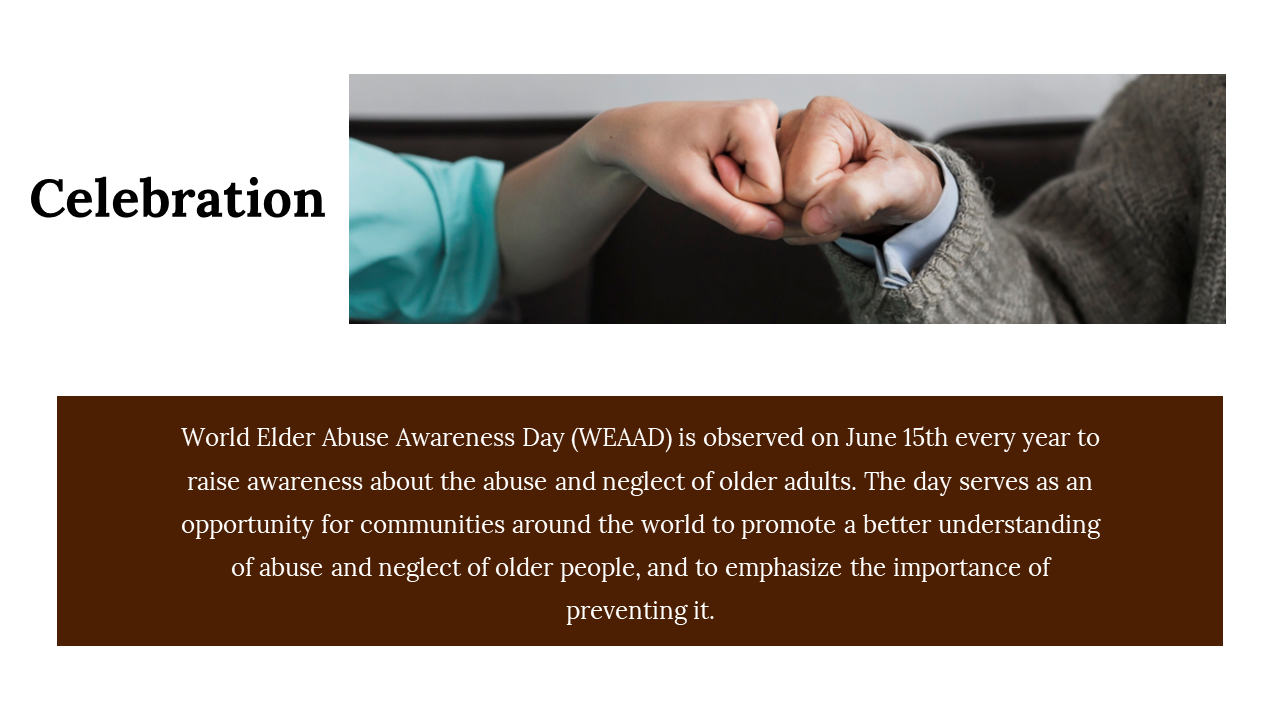 Celebration

World Elder Abuse Awareness Day (WEAAD) is observed on June 15th every year to raise awareness about the abuse and neglect of older adults. The day serves as an opportunity for communities around the world to promote a better understanding of abuse and neglect of older people, and to emphasize the importance of preventing it.